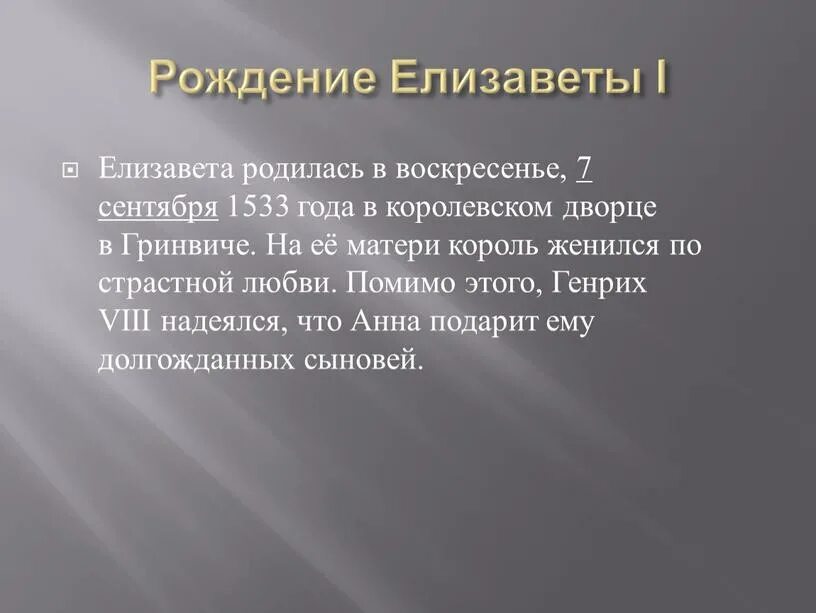 Рождение Елизаветы I

Елизавета родилась в воскресенье, 7 сентября 1533 года в королевском дворце в Гринвиче. На её матери король женился по страстной любви. Помимо этого, Генрих VIII надеялся, что Анна подарит ему долгожданных сыновей.